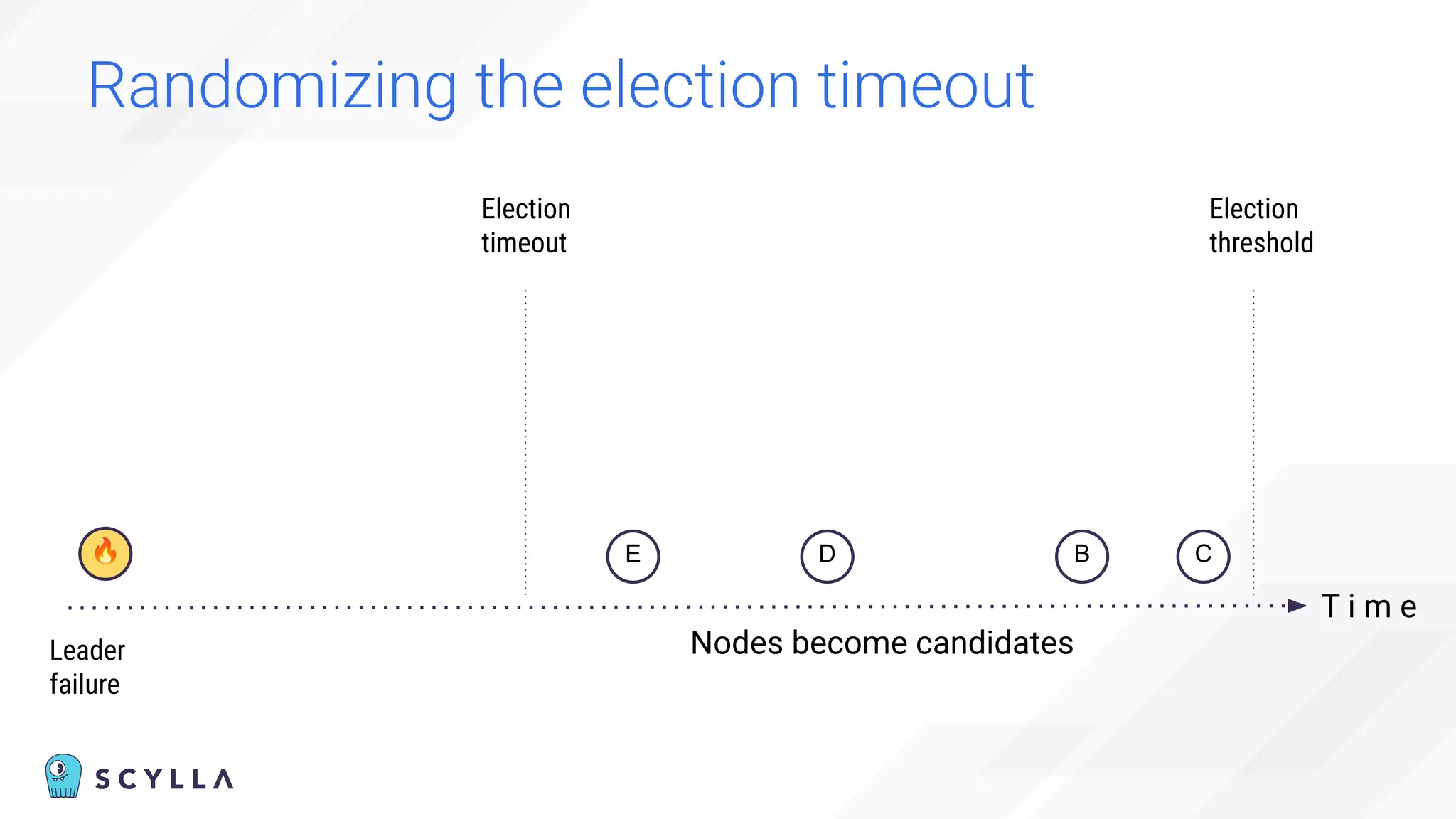 Randomizing the election timeout

Election timeout

Election threshold

E

D

B

C

Time

Leader failure

Nodes become candidates

SCYLLA